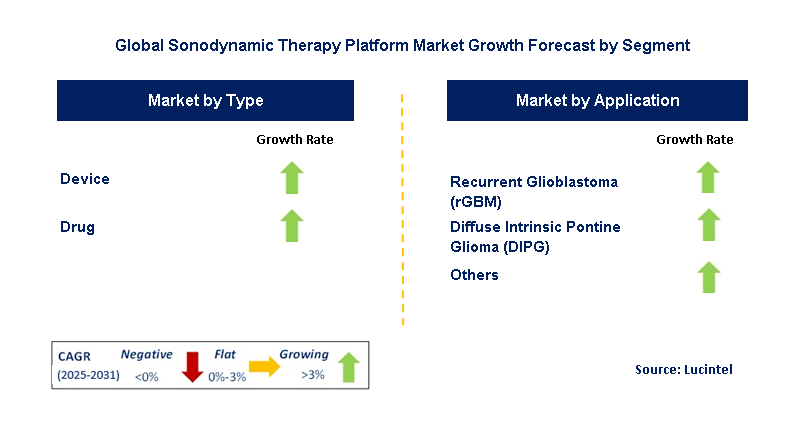 Global Sonodynamic Therapy Platform Market Growth Forecast by Segment

Market by Type

Growth Rate

Device

Drug

Market by Application

Growth Rate

Recurrent Glioblastoma (rGBM)

Diffuse Intrinsic Pontine Glioma (DIPG)

Others

CAGR (2025-2031)

Negative <0%

Flat 0%-3%

Growing >3%

Source: Lucintel